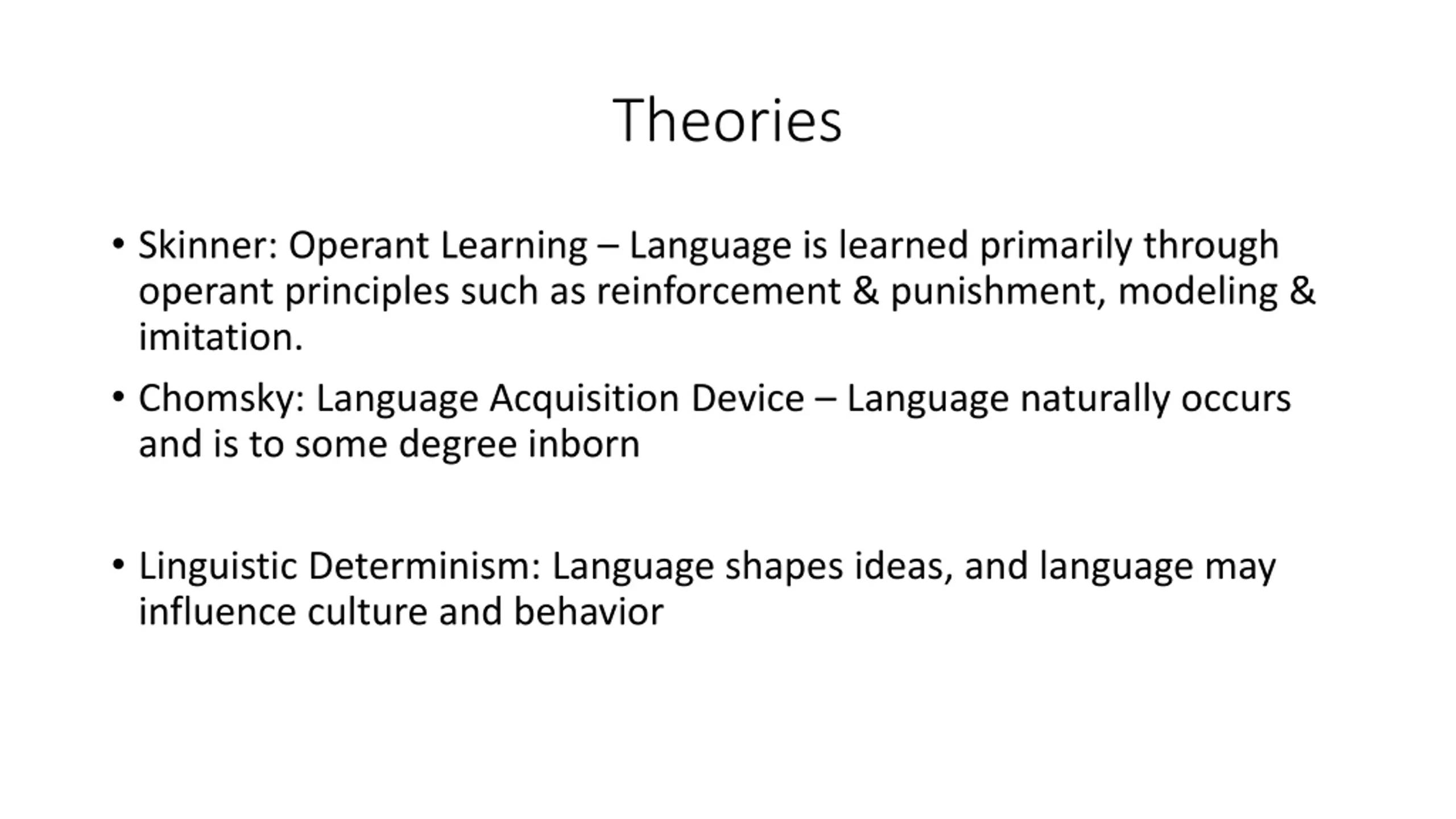 Theories

• Skinner: Operant Learning – Language is learned primarily through operant principles such as reinforcement & punishment, modeling & imitation.

• Chomsky: Language Acquisition Device – Language naturally occurs and is to some degree inborn

• Linguistic Determinism: Language shapes ideas, and language may influence culture and behavior